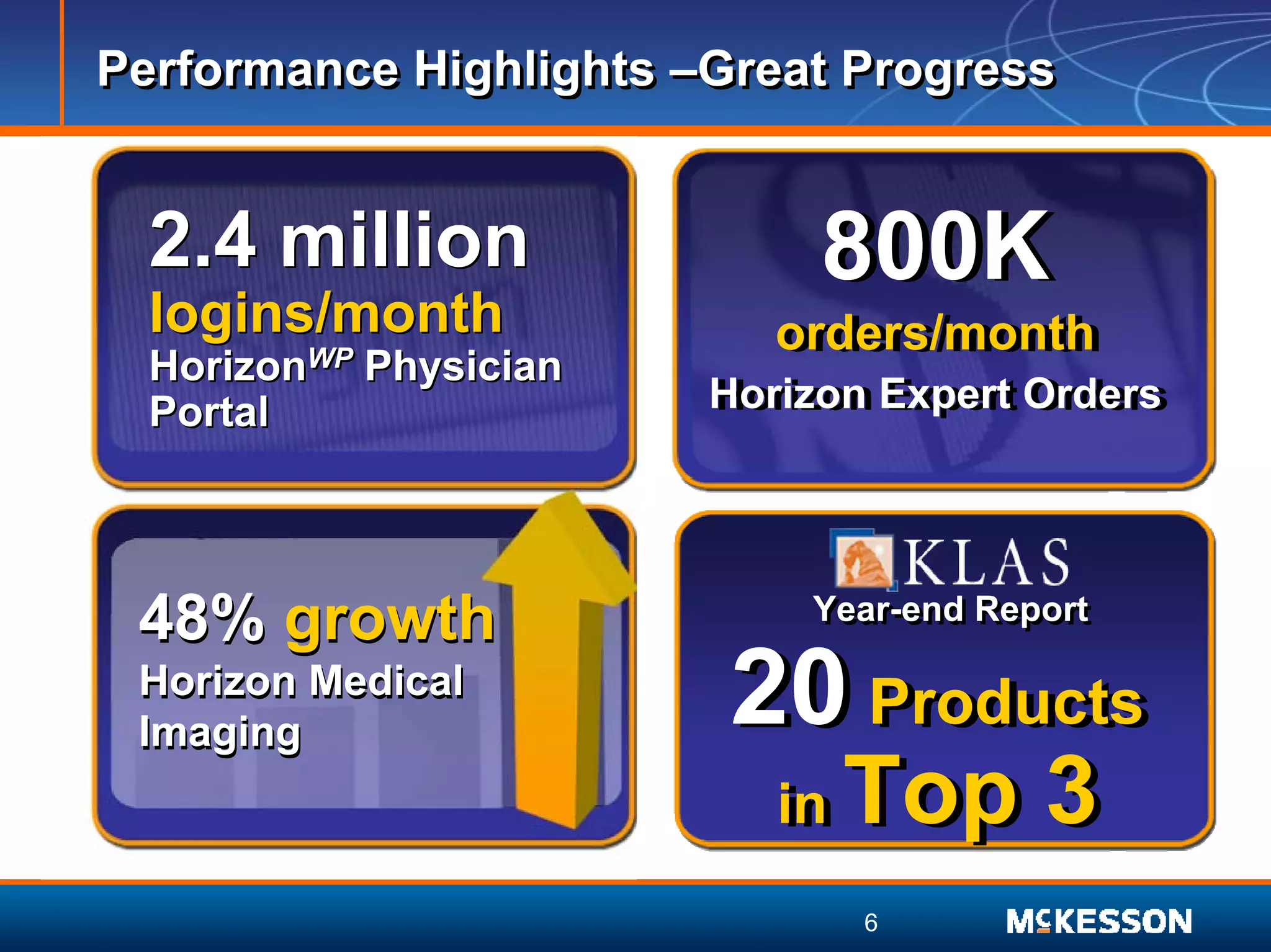 Performance Highlights –Great Progress

2.4 million
logins/month
Horizon$^{WP}$ Physician Portal

800K
orders/month
Horizon Expert Orders

48% growth
Horizon Medical Imaging

KLAS
Year-end Report
20 Products
in Top 3

6

McKESSON